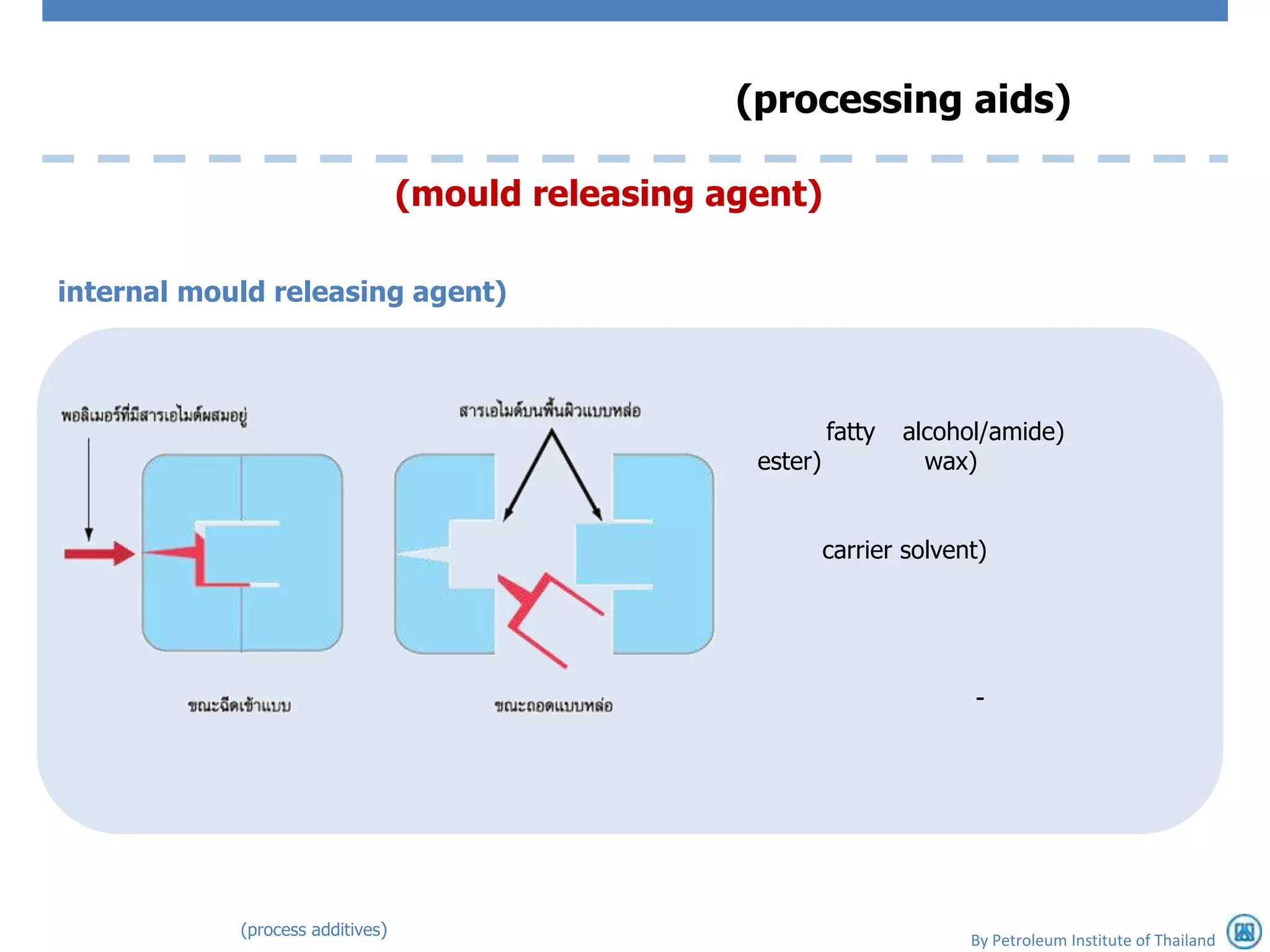 (processing aids)

(mould releasing agent)

internal mould releasing agent)

พอลิเมอร์ที่มีสารเอไมด์ผสมอยู่

สารเอไมด์บนพื้นผิวแบบหล่อ

ขณะฉีดเข้าแบบ

ขณะถอดแบบหล่อ

fatty alcohol/amide) ester) wax)

carrier solvent)

-

(process additives)

By Petroleum Institute of Thailand